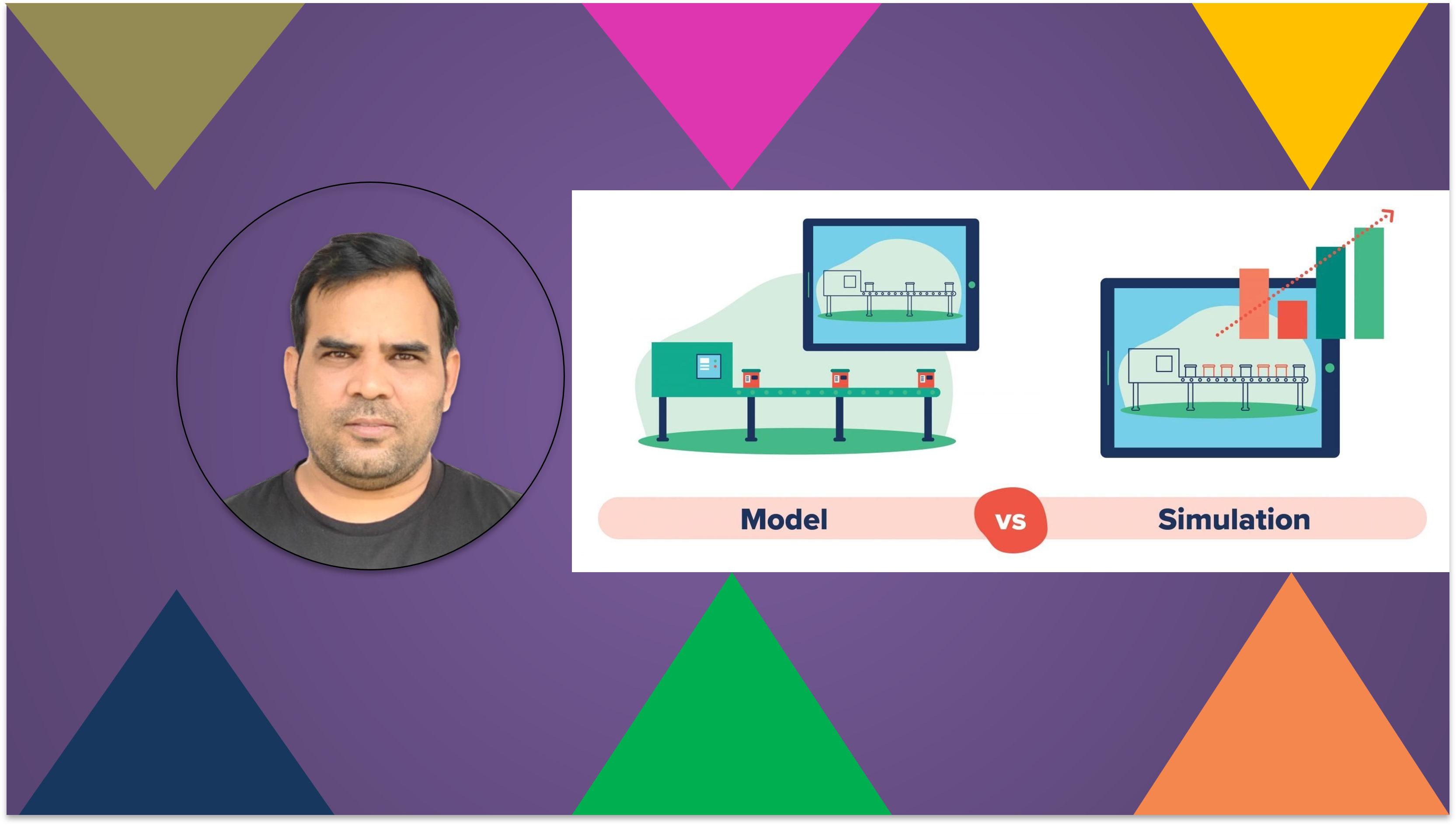 Model vs Simulation